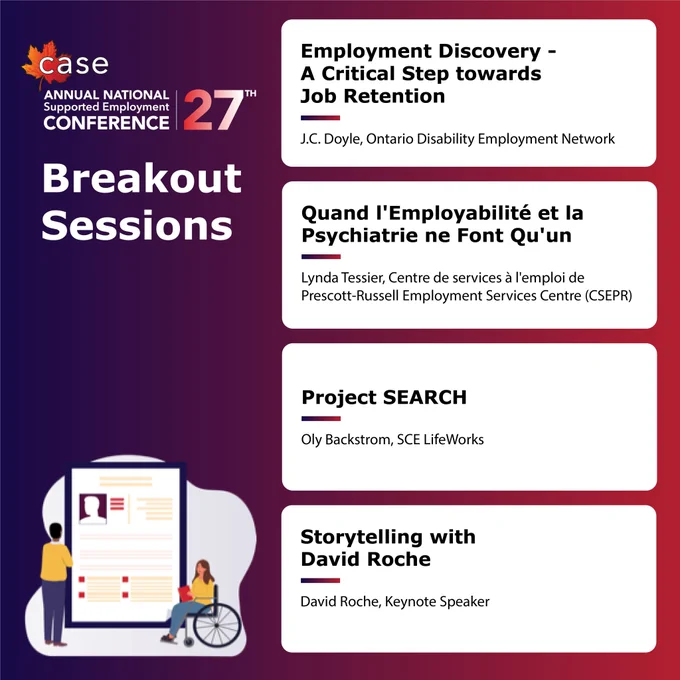 case
ANNUAL NATIONAL Supported Employment CONFERENCE 27TH

Breakout Sessions

Employment Discovery - A Critical Step towards Job Retention

J.C. Doyle, Ontario Disability Employment Network

Quand l'Employabilité et la Psychiatrie ne Font Qu'un

Lynda Tessier, Centre de services à l'emploi de Prescott-Russell Employment Services Centre (CSEPR)

Project SEARCH

Oly Backstrom, SCE LifeWorks

Storytelling with David Roche

David Roche, Keynote Speaker